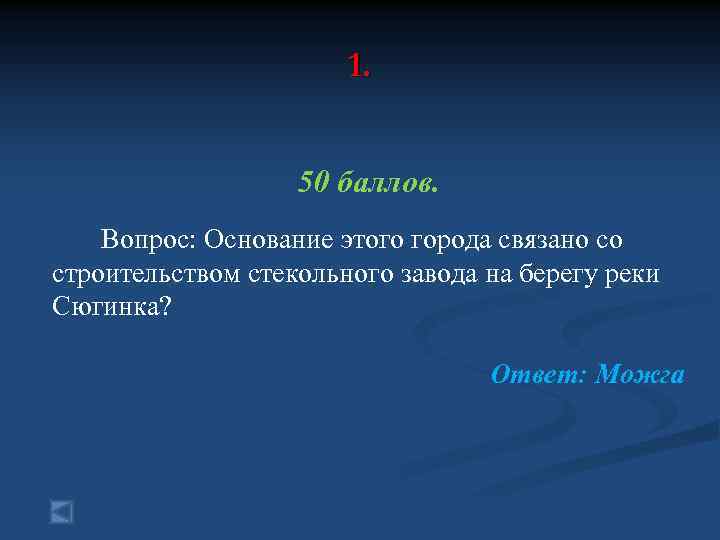 1.

50 баллов.

Вопрос: Основание этого города связано со строительством стекольного завода на берегу реки Сюгинка?

Ответ: Можга